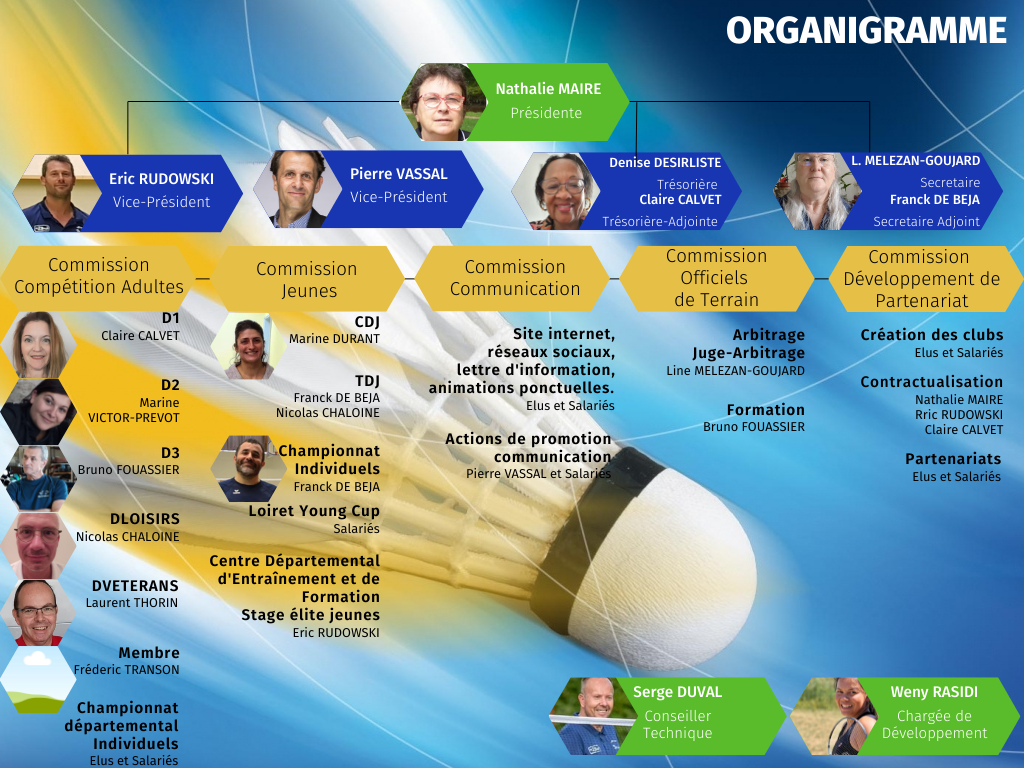 ORGANIGRAMME

Nathalie MAIRE
Présidente

Eric RUDOWSKI
Vice-Président

Pierre VASSAL
Vice-Président

Denise DESIRLISTE
Trésorière
Claire CALVET
Trésorière-Adjointe

L. MELEZAN-GOUJARD
Secretaire
Franck DE BEJA
Secretaire Adjoint

Commission Compétition Adultes

D1
Claire CALVET

D2
Marine VICTOR-PREVOT

D3
Bruno FOUASSIER

DLOISIRS
Nicolas CHALOINE

DVETERANS
Laurent THORIN

Membre
Fréderic TRANSON

Championnat départemental Individuels
Elus et Salariés

Commission Jeunes

CDJ
Marine DURANT

TDJ
Franck DE BEJA
Nicolas CHALOINE

Championnat Individuels
Franck DE BEJA

Loiret Young Cup
Salariés

Centre Départemental d'Entraînement et de Formation
Stage élite jeunes
Eric RUDOWSKI

Commission Communication

Site internet, réseaux sociaux, lettre d'information, animations ponctuelles.
Elus et Salariés

Actions de promotion communication
Pierre VASSAL et Salariés

Commission Officiels de Terrain

Arbitrage
Juge-Arbitrage
Line MELEZAN-GOUJARD

Formation
Bruno FOUASSIER

Commission Développement de Partenariat

Création des clubs
Elus et Salariés

Contractualisation
Nathalie MAIRE
Rric RUDOWSKI
Claire CALVET

Partenariats
Elus et Salariés

Serge DUVAL
Conseiller Technique

Weny RASIDI
Chargée de Développement